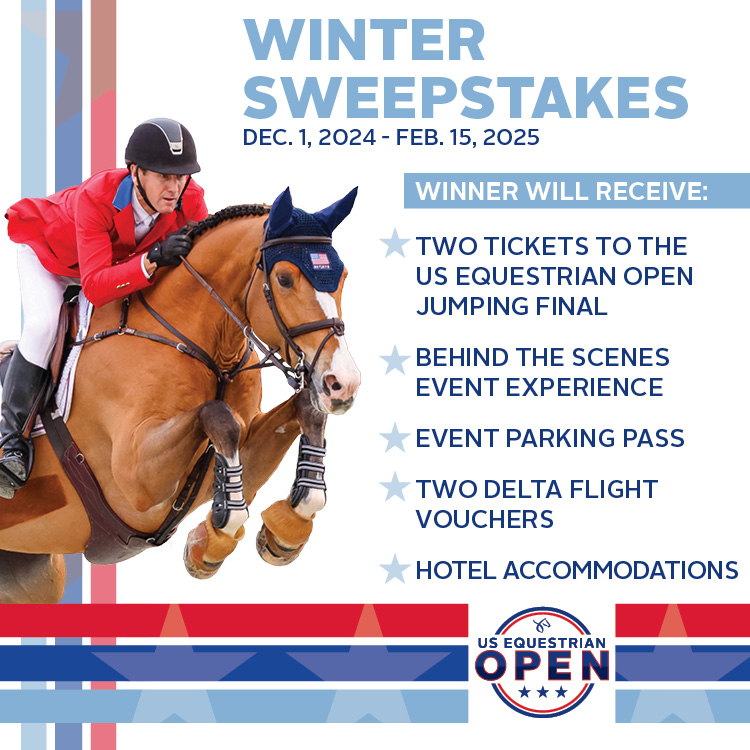 WINTER SWEEPSTAKES
DEC. 1, 2024 - FEB. 15, 2025

WINNER WILL RECEIVE:

TWO TICKETS TO THE US EQUESTRIAN OPEN JUMPING FINAL

BEHIND THE SCENES EVENT EXPERIENCE

EVENT PARKING PASS

TWO DELTA FLIGHT VOUCHERS

HOTEL ACCOMMODATIONS

US EQUESTRIAN
OPEN